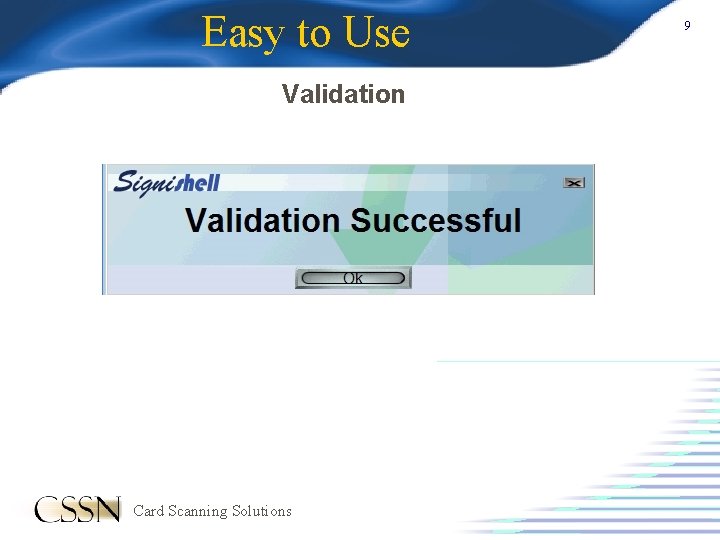 Easy to Use

9

Validation

Signishell

Validation Successful

Ok

CSSN Card Scanning Solutions